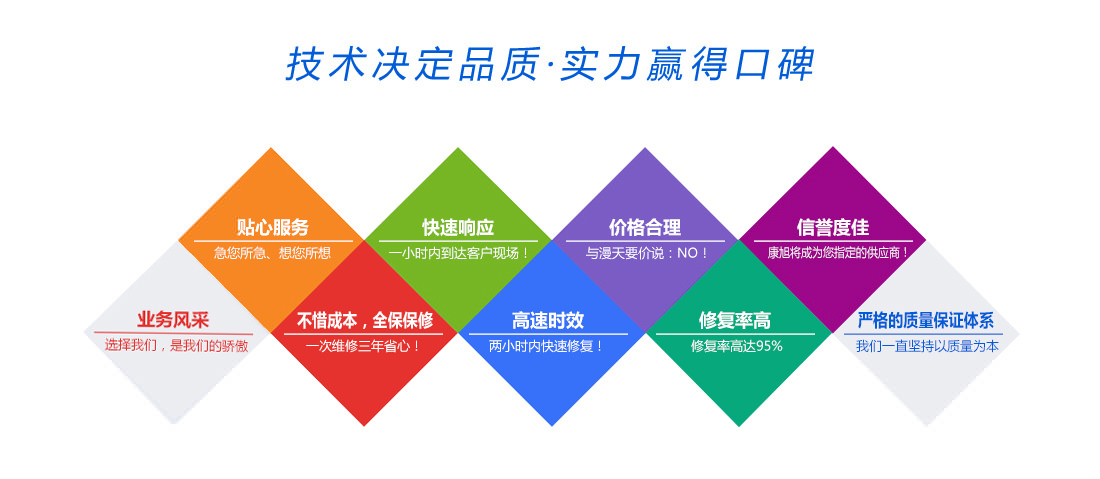 技术决定品质·实力赢得口碑

贴心服务
急您所急、想您所想

快速响应
一小时内到达客户现场！

价格合理
与漫天要价说：NO！

信誉度佳
康旭将成为您指定的供应商！

业务风采
选择我们，是我们的骄傲

不惜成本，全保保修
一次维修三年省心！

高速时效
两小时内快速修复！

修复率高
修复率高达95%

严格的质量保证体系
我们一直坚持以质量为本